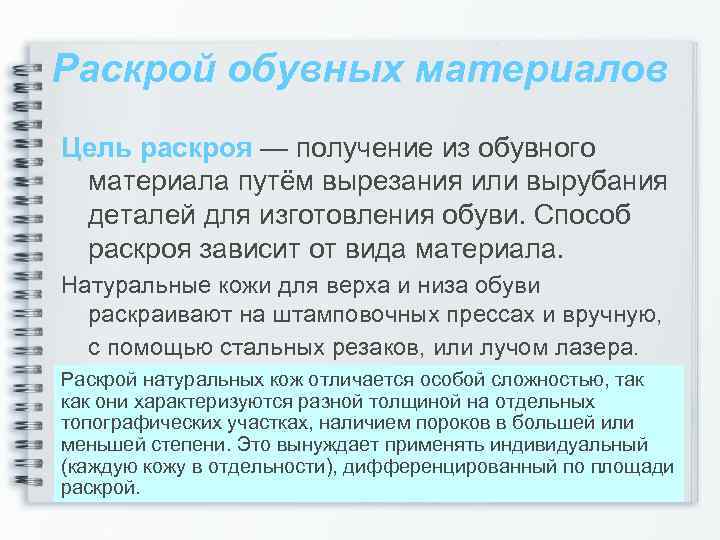 Раскрой обувных материалов

Цель раскроя — получение из обувного материала путём вырезания или вырубания деталей для изготовления обуви. Способ раскроя зависит от вида материала.

Натуральные кожи для верха и низа обуви раскраивают на штамповочных прессах и вручную, с помощью стальных резаков, или лучом лазера.

Раскрой натуральных кож отличается особой сложностью, так как они характеризуются разной толщиной на отдельных топографических участках, наличием пороков в большей или меньшей степени. Это вынуждает применять индивидуальный (каждую кожу в отдельности), дифференцированный по площади раскрой.